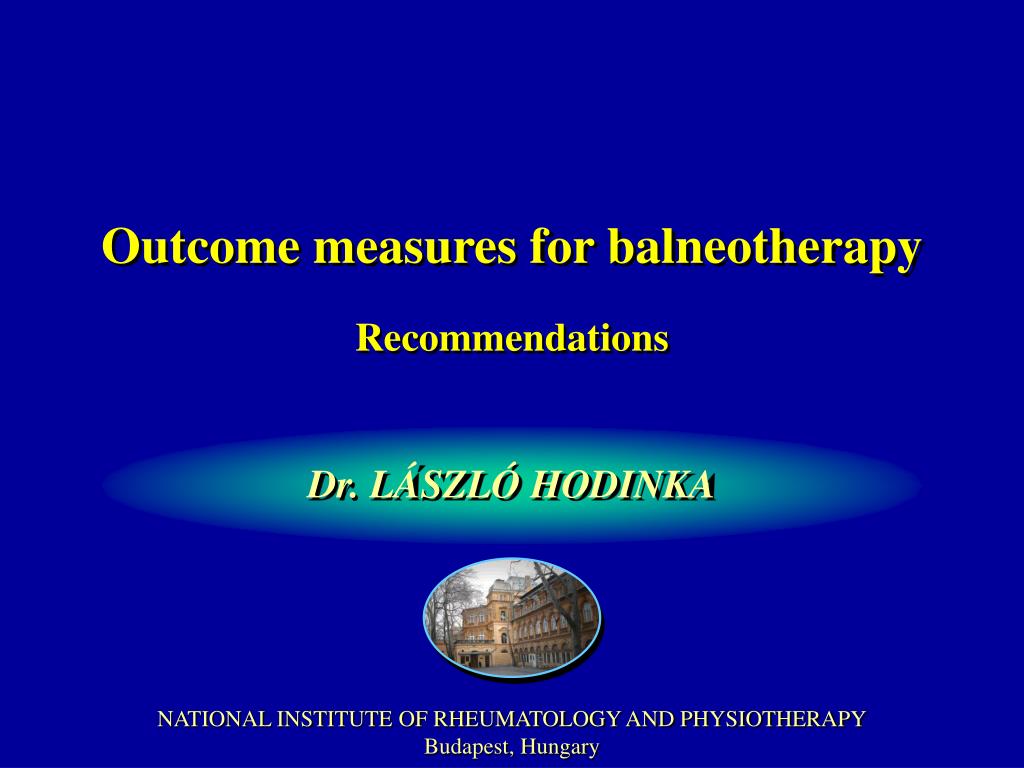 Outcome measures for balneotherapy

Recommendations

Dr. LÁSZLÓ HODINKA

NATIONAL INSTITUTE OF RHEUMATOLOGY AND PHYSIOTHERAPY
Budapest, Hungary